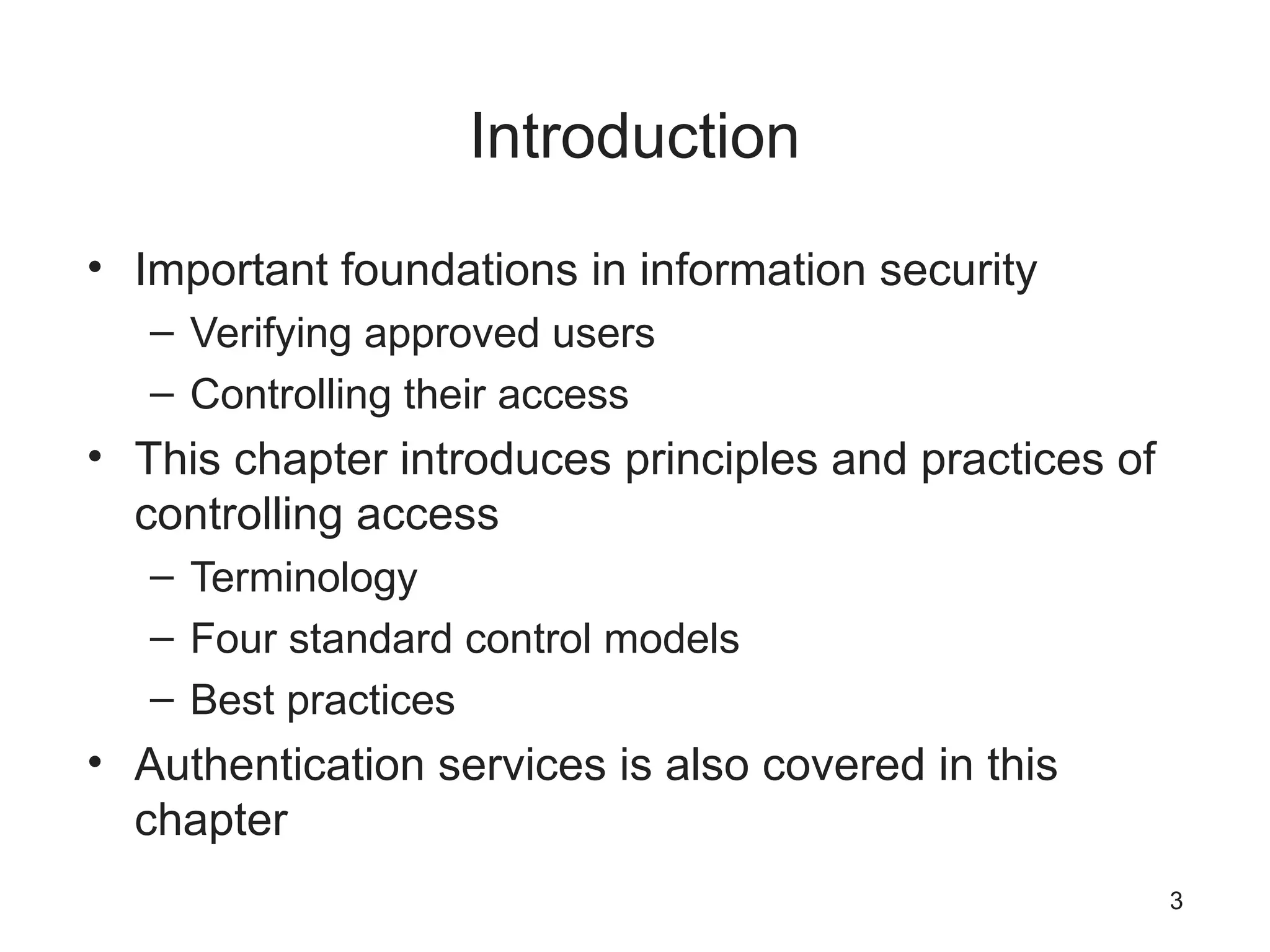 Introduction

• Important foundations in information security
  – Verifying approved users
  – Controlling their access
• This chapter introduces principles and practices of controlling access
  – Terminology
  – Four standard control models
  – Best practices
• Authentication services is also covered in this chapter

3